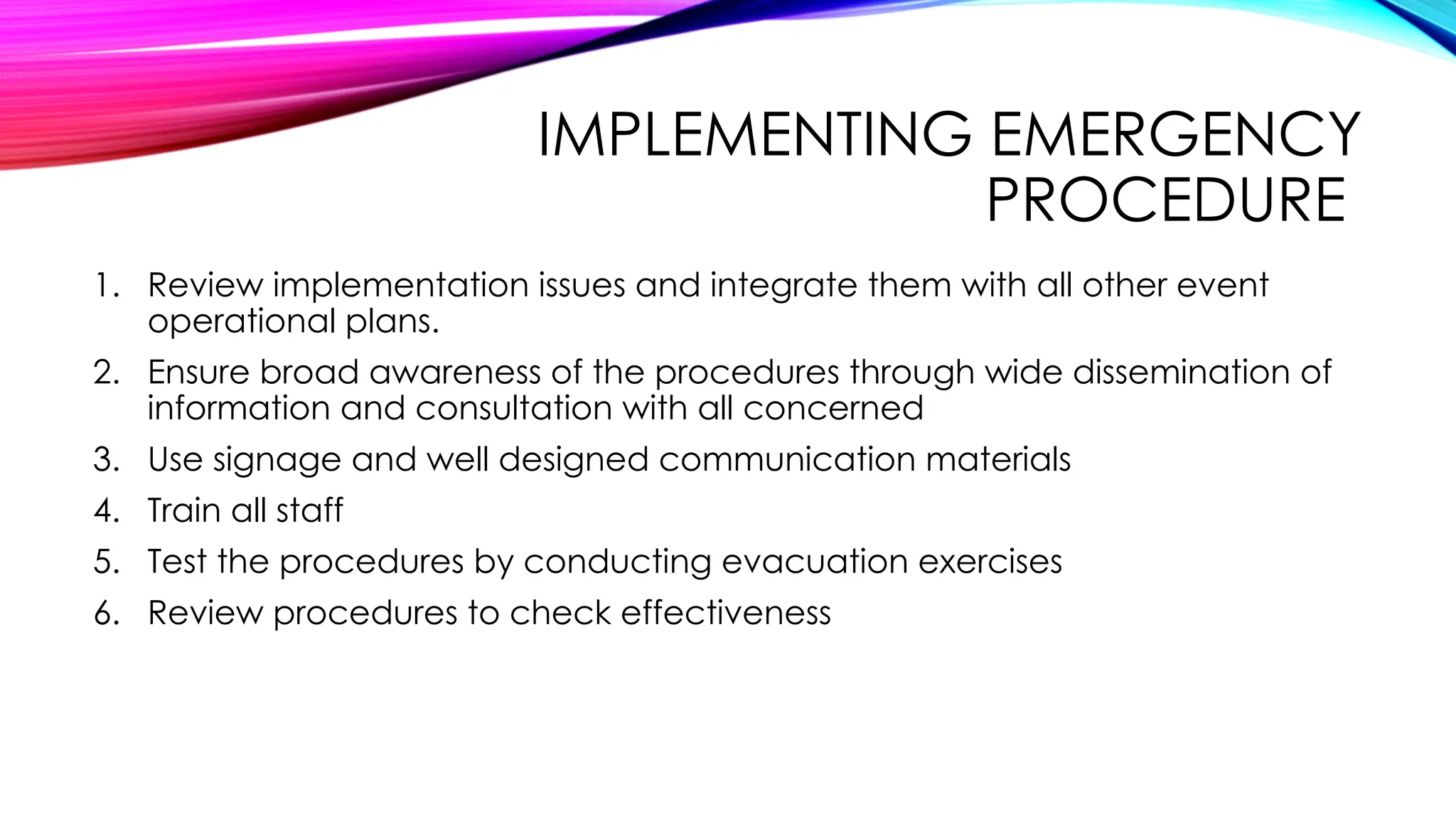 IMPLEMENTING EMERGENCY PROCEDURE

1. Review implementation issues and integrate them with all other event operational plans.
2. Ensure broad awareness of the procedures through wide dissemination of information and consultation with all concerned
3. Use signage and well designed communication materials
4. Train all staff
5. Test the procedures by conducting evacuation exercises
6. Review procedures to check effectiveness